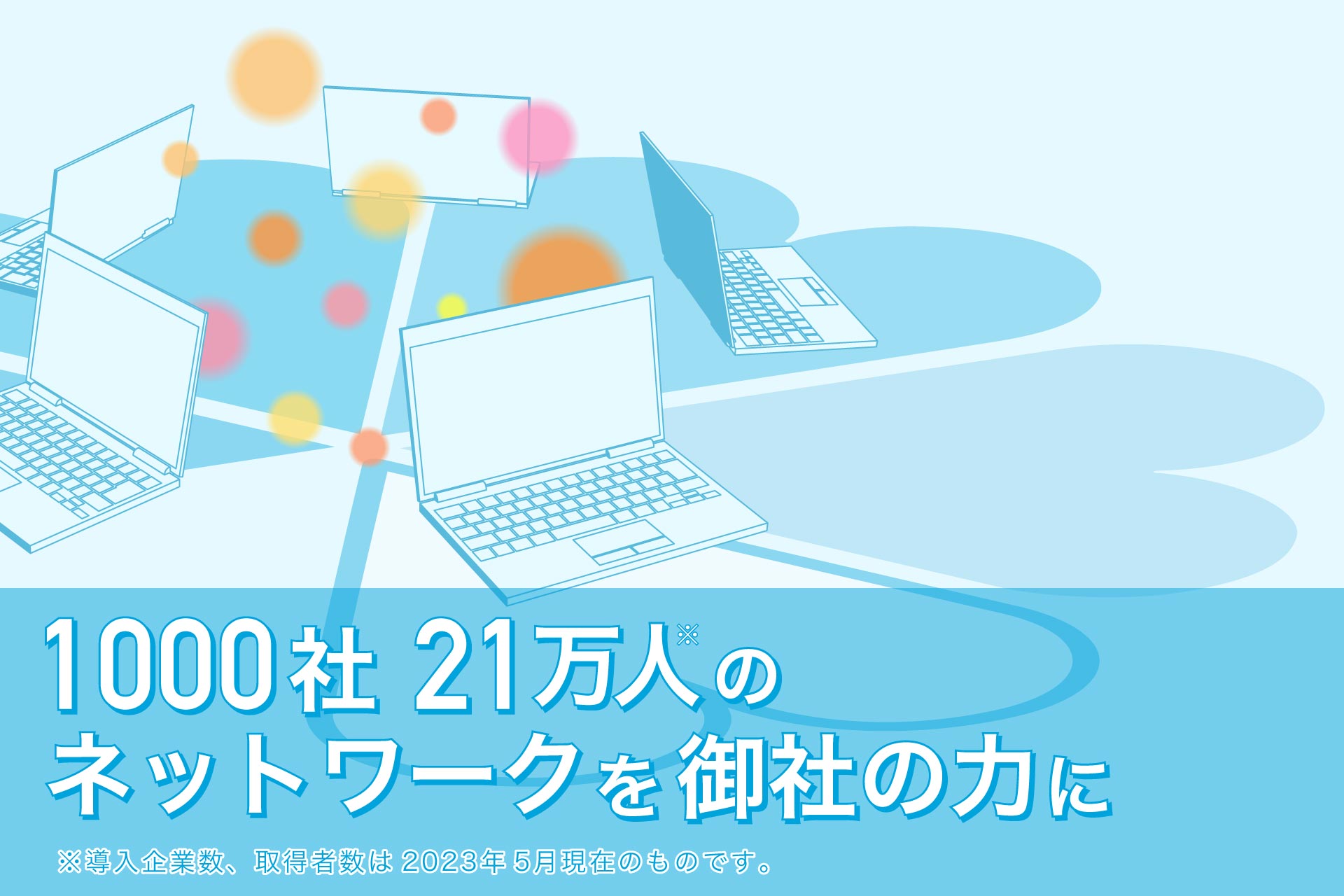 1000社 21万人※の
ネットワークを御社の力に

※導入企業数、取得者数は 2023年 5月現在のものです。